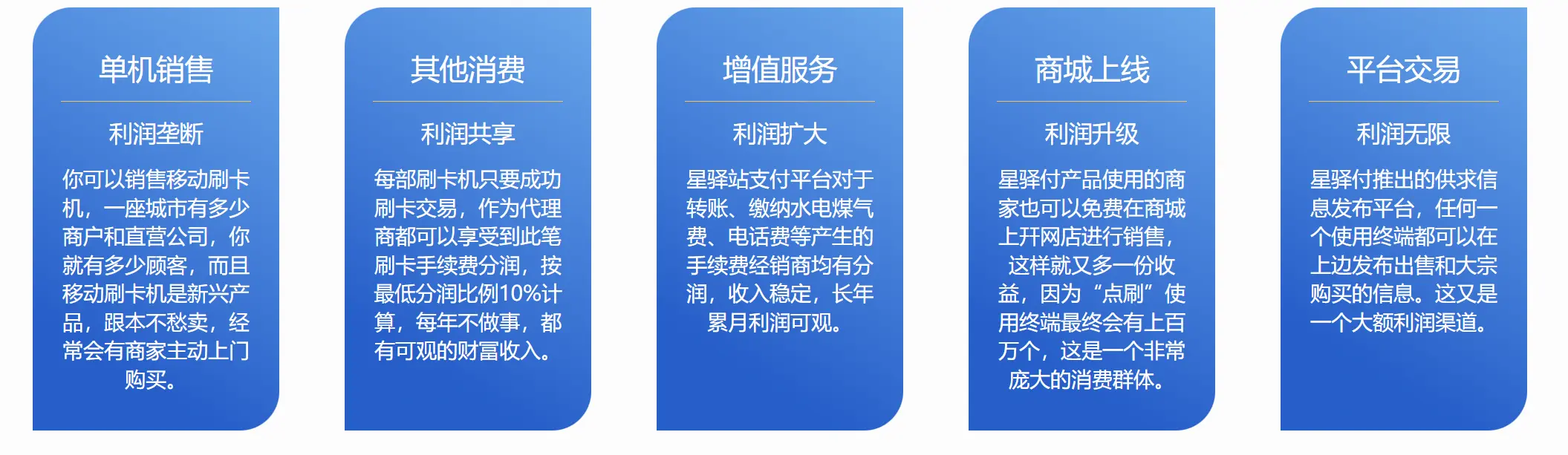 单机销售

利润垄断

你可以销售移动刷卡机，一座城市有多少商户和直营公司，你就有多少顾客，而且移动刷卡机是新兴产品，跟本不愁卖，经常会有商家主动上门购买。

其他消费

利润共享

每部刷卡机只要成功刷卡交易，作为代理商都可以享受到此笔刷卡手续费分润，按最低分润比例10%计算，每年不做事，都有可观的财富收入。

增值服务

利润扩大

星驿站支付平台对于转账、缴纳水电煤气费、电话费等产生的手续费经销商均有分润，收入稳定，长年累月利润可观。

商城上线

利润升级

星驿付产品使用的商家也可以免费在商城上开网店进行销售，这样就又多一份收益，因为“点刷”使用终端最终会有上百万个，这是一个非常庞大的消费群体。

平台交易

利润无限

星驿付推出的供求信息发布平台，任何一个使用终端都可以在上边发布出售和大宗购买的信息。这又是一个大额利润渠道。